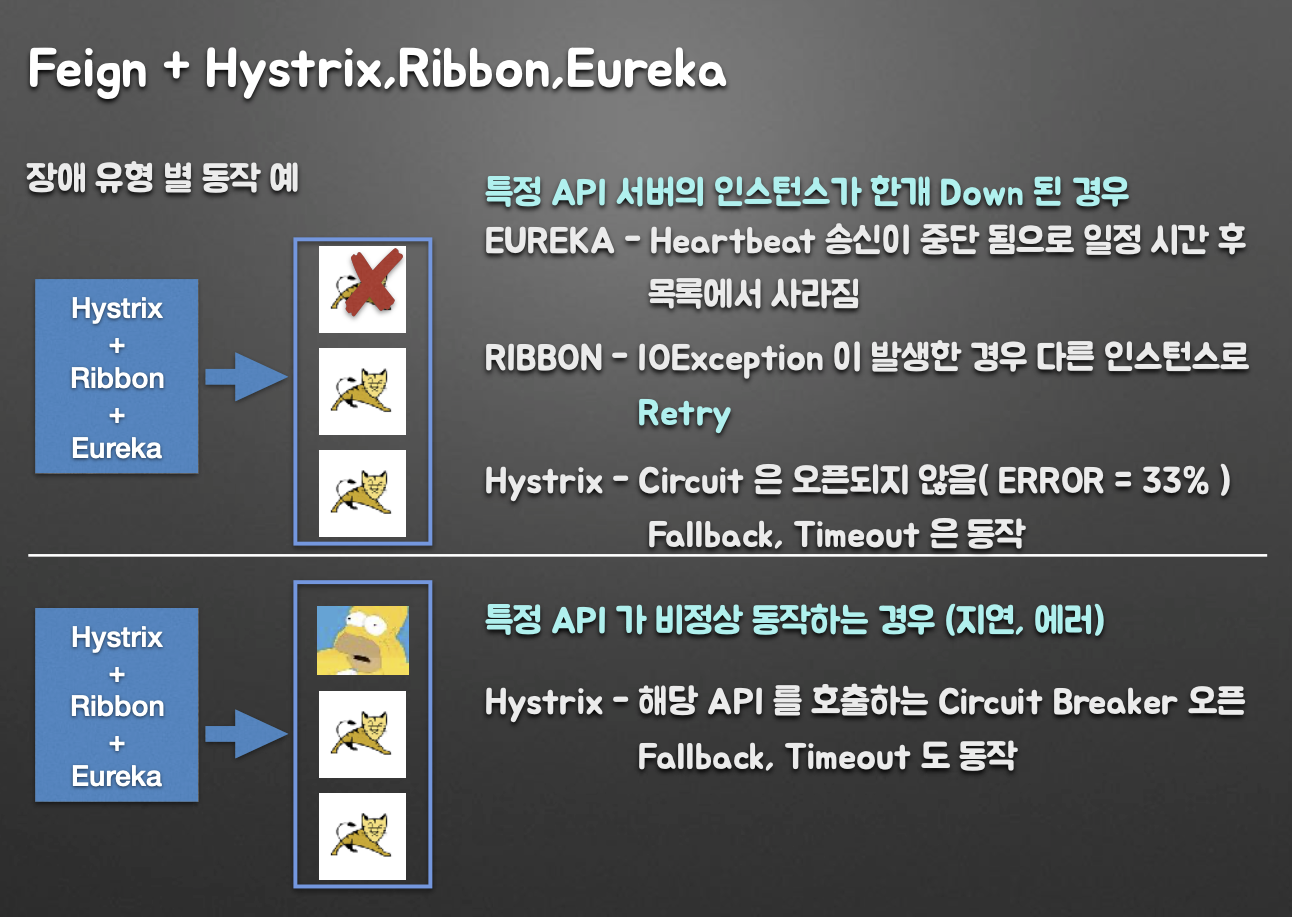 Feign + Hystrix,Ribbon,Eureka

장애 유형 별 동작 예

Hystrix
+
Ribbon
+
Eureka

특정 API 서버의 인스턴스가 한개 Down 된 경우

EUREKA - Heartbeat 송신이 중단 됨으로 일정 시간 후 목록에서 사라짐

RIBBON - IOException 이 발생한 경우 다른 인스턴스로 Retry

Hystrix - Circuit 은 오픈되지 않음( ERROR = 33% ) Fallback, Timeout 은 동작

Hystrix
+
Ribbon
+
Eureka

특정 API 가 비정상 동작하는 경우 (지연, 에러)

Hystrix - 해당 API 를 호출하는 Circuit Breaker 오픈 Fallback, Timeout 도 동작